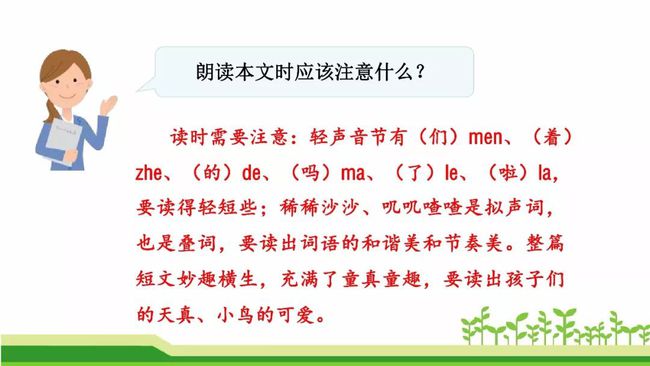 朗读本文时应该注意什么？

读时需要注意：轻声音节有（们）men、（着）zhe、（的）de、（吗）ma、（了）le、（啦）la，要读得轻短些；稀稀沙沙、叽叽喳喳是拟声词，也是叠词，要读出词语的和谐美和节奏美。整篇短文妙趣横生，充满了童真童趣，要读出孩子们的天真、小鸟的可爱。